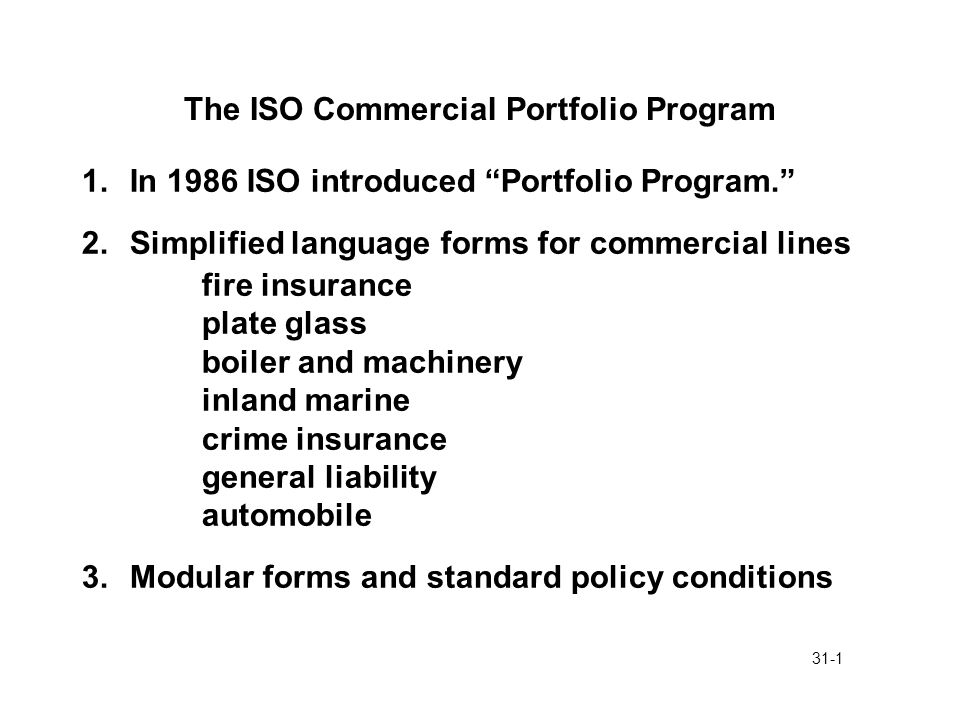 The ISO Commercial Portfolio Program

1. In 1986 ISO introduced “Portfolio Program.”

2. Simplified language forms for commercial lines
fire insurance
plate glass
boiler and machinery
inland marine
crime insurance
general liability
automobile

3. Modular forms and standard policy conditions

31-1